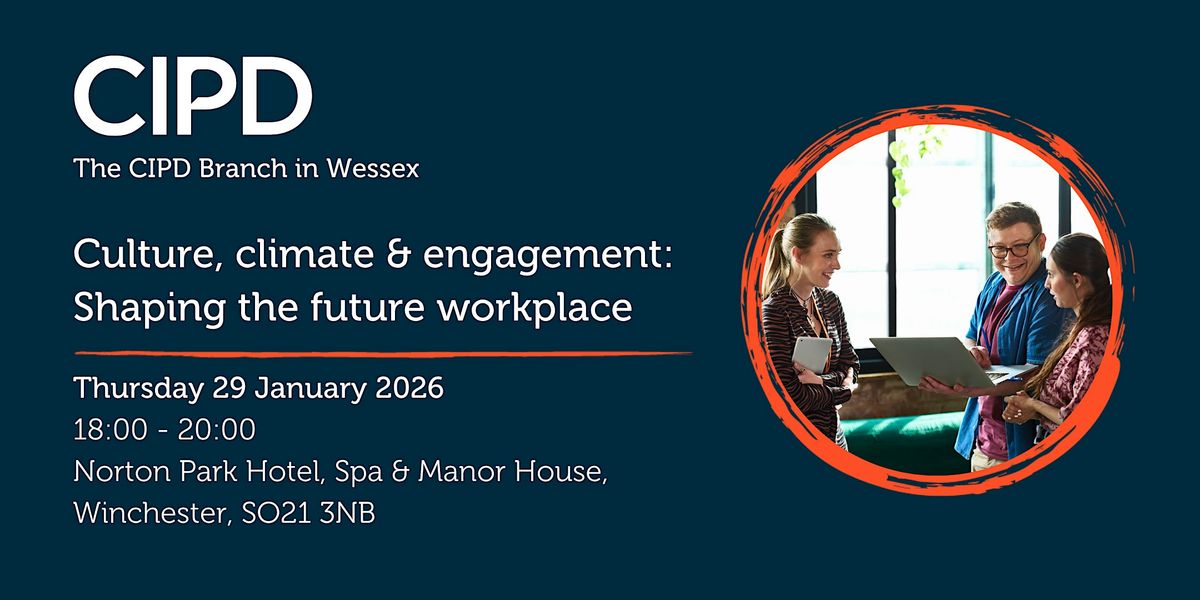 CIPD

The CIPD Branch in Wessex

Culture, climate & engagement: Shaping the future workplace

Thursday 29 January 2026
18:00 - 20:00
Norton Park Hotel, Spa & Manor House, Winchester, SO21 3NB